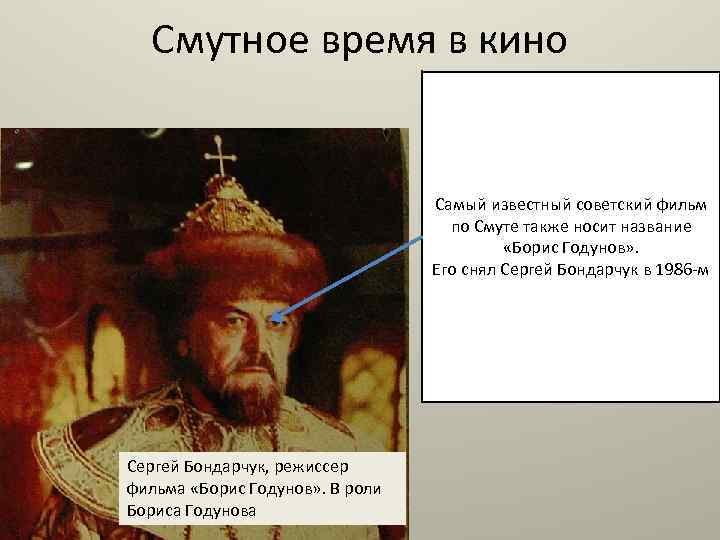 Смутное время в кино

Самый известный советский фильм по Смуте также носит название «Борис Годунов». Его снял Сергей Бондарчук в 1986-м

Сергей Бондарчук, режиссер фильма «Борис Годунов». В роли Бориса Годунова